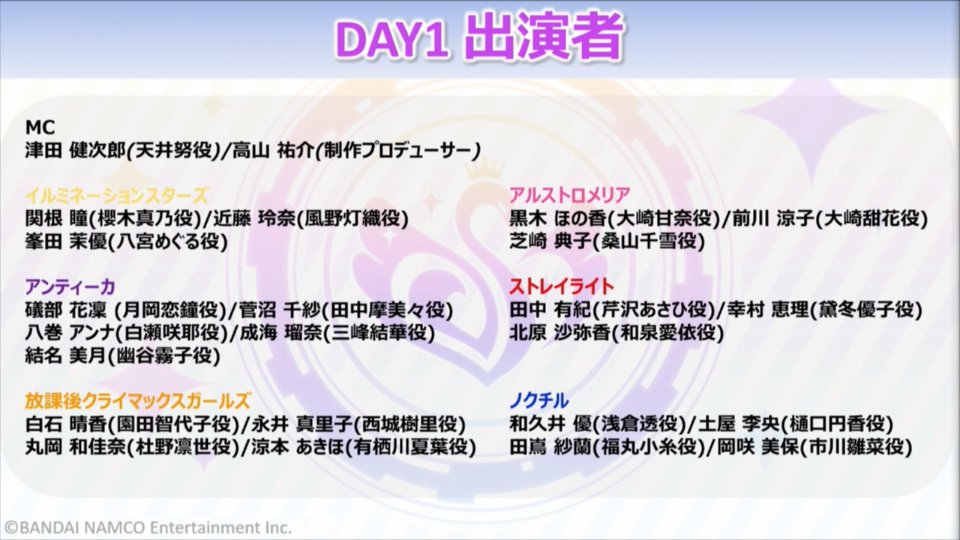 DAY1 出演者

MC
津田 健次郎(天井努役)/高山 祐介(制作プロデューサー)

イルミネーションスターズ
関根 瞳(櫻木真乃役)/近藤 玲奈(風野灯織役)
峯田 茉優(八宮めぐる役)

アンティーカ
礒部 花凜 (月岡恋鐘役)/菅沼 千紗(田中摩美々役)
八巻 アンナ(白瀬咲耶役)/成海 瑠奈(三峰結華役)
結名 美月(幽谷霧子役)

放課後クライマックスガールズ
白石 晴香(園田智代子役)/永井 真里子(西城樹里役)
丸岡 和佳奈(杜野凛世役)/涼本 あきほ(有栖川夏葉役)

アルストロメリア
黒木 ほの香(大崎甘奈役)/前川 涼子(大崎甜花役)
芝崎 典子(桑山千雪役)

ストレイライト
田中 有紀(芹沢あさひ役)/幸村 恵理(黛冬優子役)
北原 沙弥香(和泉愛依役)

ノクチル
和久井 優(浅倉透役)/土屋 李央(樋口円香役)
田嶌 紗蘭(福丸小糸役)/岡咲 美保(市川雛菜役)

©BANDAI NAMCO Entertainment Inc.